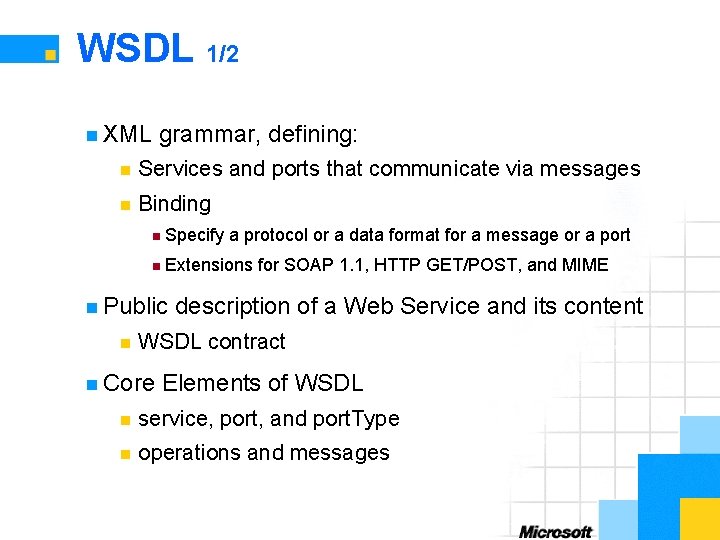 WSDL 1/2

XML grammar, defining:

Services and ports that communicate via messages

Binding

Specify a protocol or a data format for a message or a port

Extensions for SOAP 1.1, HTTP GET/POST, and MIME

Public description of a Web Service and its content

WSDL contract

Core Elements of WSDL

service, port, and portType

operations and messages

Microsoft